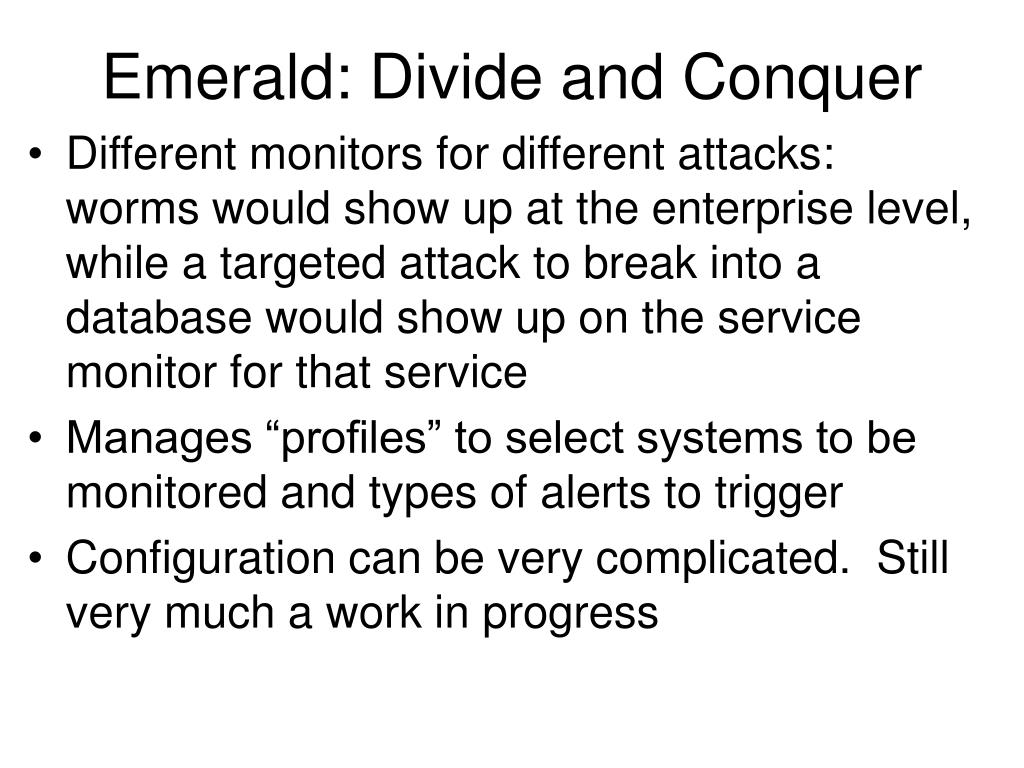 Emerald: Divide and Conquer

• Different monitors for different attacks: worms would show up at the enterprise level, while a targeted attack to break into a database would show up on the service monitor for that service

• Manages “profiles” to select systems to be monitored and types of alerts to trigger

• Configuration can be very complicated. Still very much a work in progress